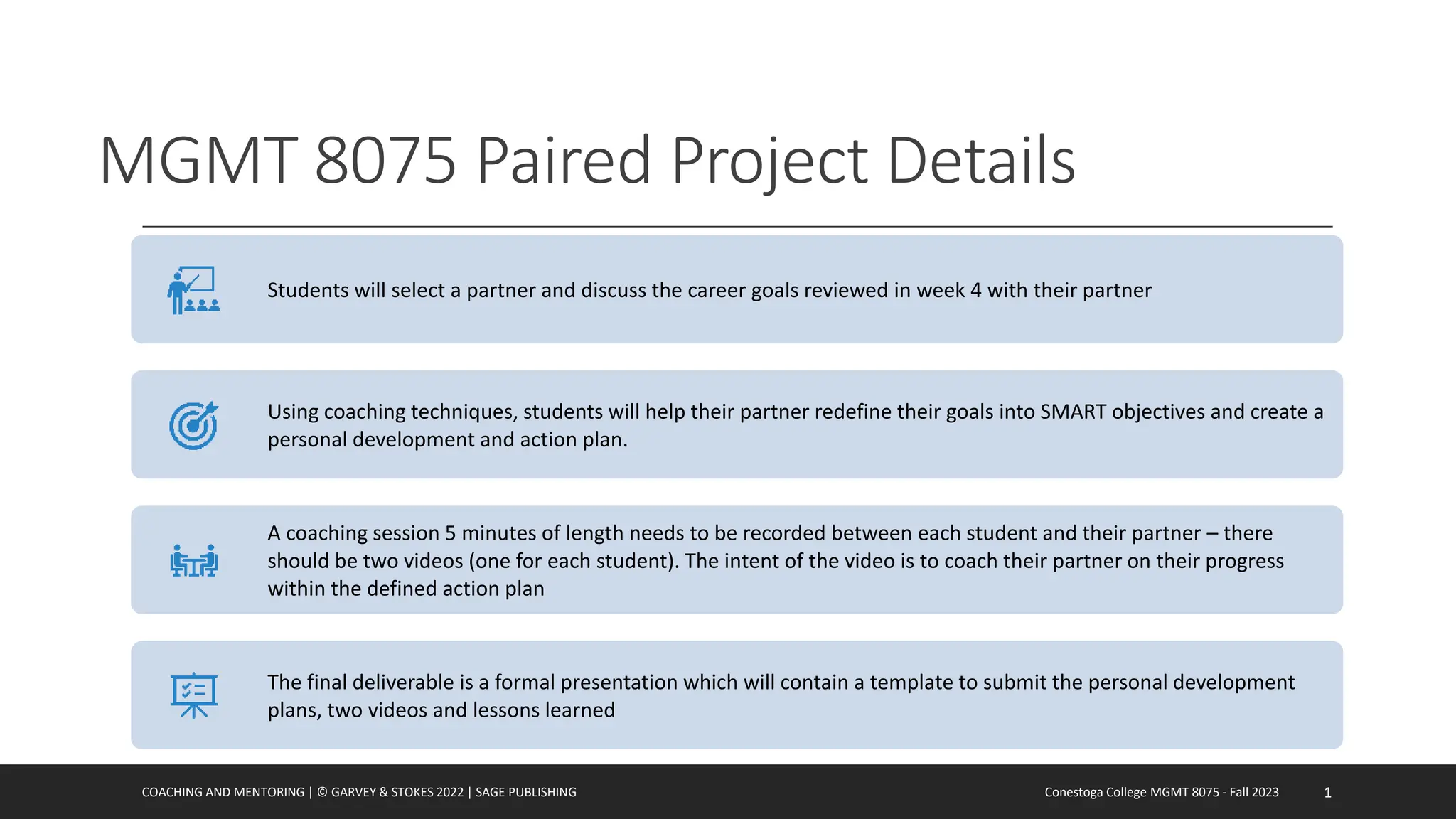 MGMT 8075 Paired Project Details

Students will select a partner and discuss the career goals reviewed in week 4 with their partner

Using coaching techniques, students will help their partner redefine their goals into SMART objectives and create a personal development and action plan.

A coaching session 5 minutes of length needs to be recorded between each student and their partner – there should be two videos (one for each student). The intent of the video is to coach their partner on their progress within the defined action plan

The final deliverable is a formal presentation which will contain a template to submit the personal development plans, two videos and lessons learned

COACHING AND MENTORING | © GARVEY & STOKES 2022 | SAGE PUBLISHING

Conestoga College MGMT 8075 - Fall 2023

1